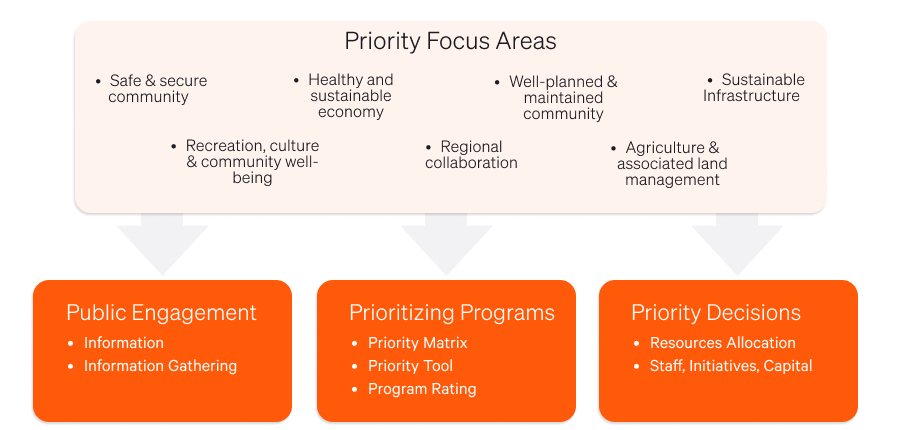 Priority Focus Areas

• Safe & secure community

• Healthy and sustainable economy

• Well-planned & maintained community

• Sustainable Infrastructure

• Recreation, culture & community well-being

• Regional collaboration

• Agriculture & associated land management

Public Engagement
• Information
• Information Gathering

Prioritizing Programs
• Priority Matrix
• Priority Tool
• Program Rating

Priority Decisions
• Resources Allocation
• Staff, Initiatives, Capital